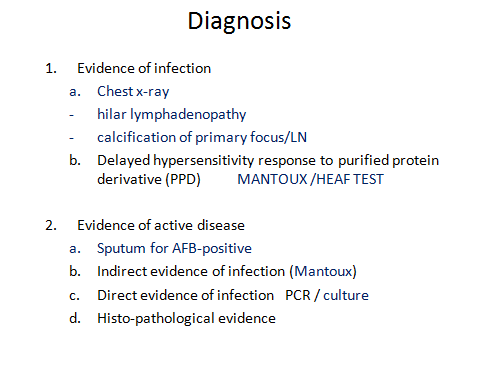 Diagnosis

1. Evidence of infection
a. Chest x-ray
- hilar lymphadenopathy
- calcification of primary focus/LN
b. Delayed hypersensitivity response to purified protein derivative (PPD) MANTOUX /HEAF TEST

2. Evidence of active disease
a. Sputum for AFB-positive
b. Indirect evidence of infection (Mantoux)
c. Direct evidence of infection PCR / culture
d. Histo-pathological evidence